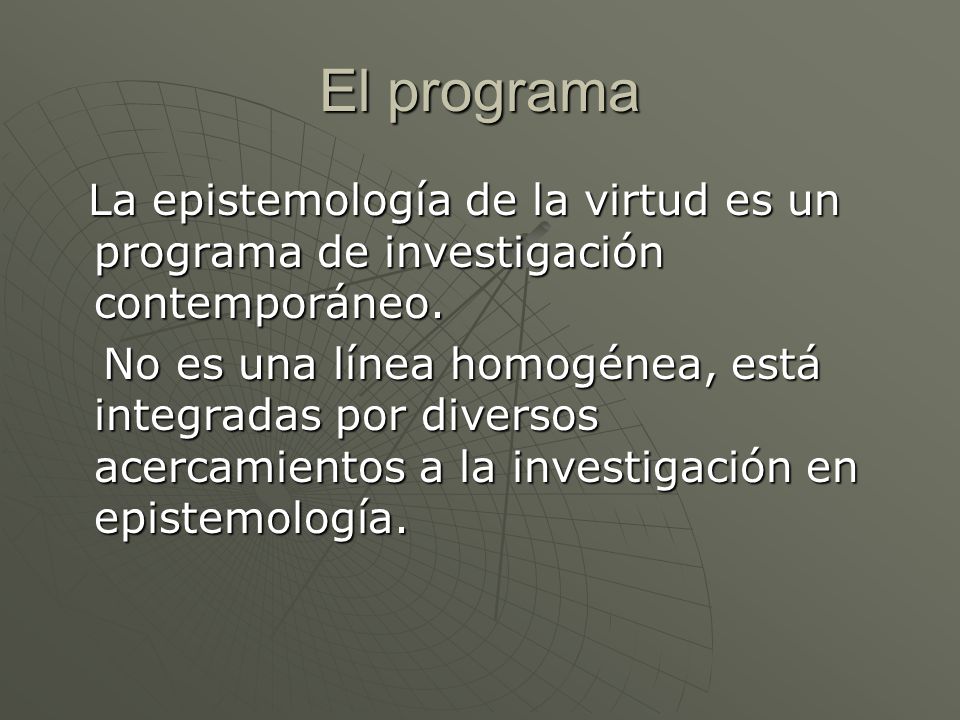 El programa

La epistemología de la virtud es un programa de investigación contemporáneo.

No es una línea homogénea, está integradas por diversos acercamientos a la investigación en epistemología.